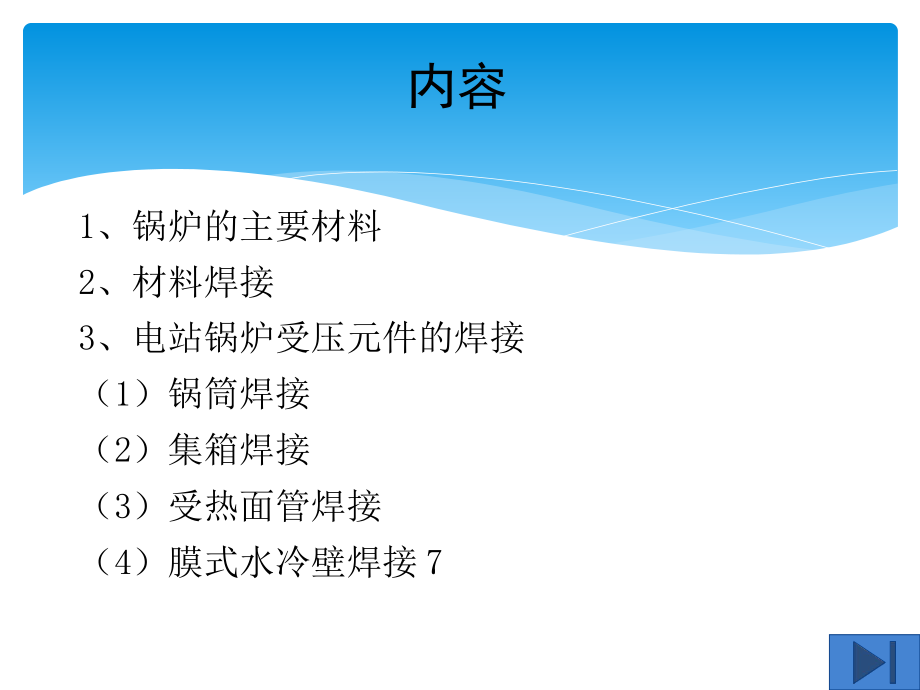 内容

1、锅炉的主要材料
2、材料焊接
3、电站锅炉受压元件的焊接
（1）锅筒焊接
（2）集箱焊接
（3）受热面管焊接
（4）膜式水冷壁焊接 7